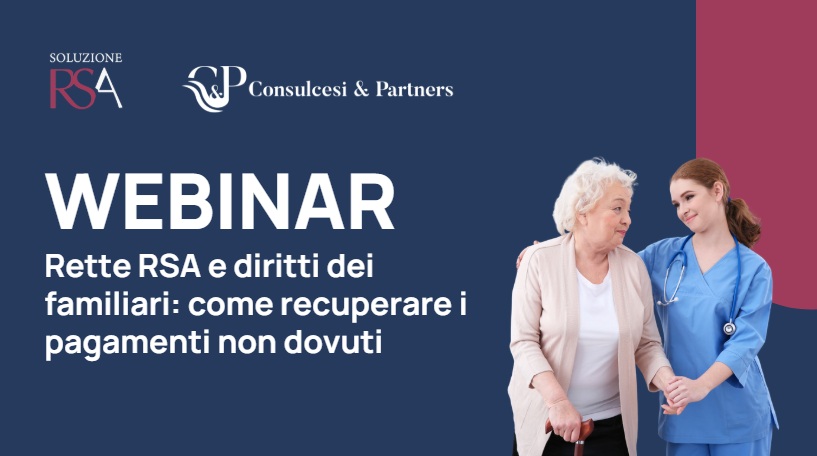 SOLUZIONE
RSA

C&P Consulcesi & Partners

WEBINAR

Rette RSA e diritti dei familiari: come recuperare i pagamenti non dovuti